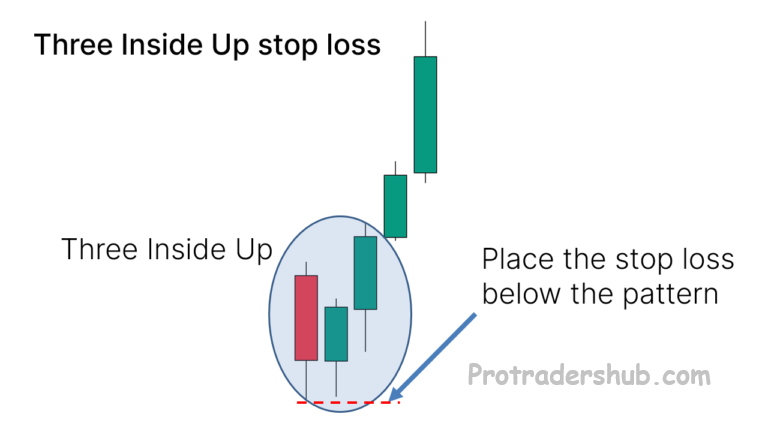 Three Inside Up stop loss

Three Inside Up

Place the stop loss below the pattern

Protradershub.com